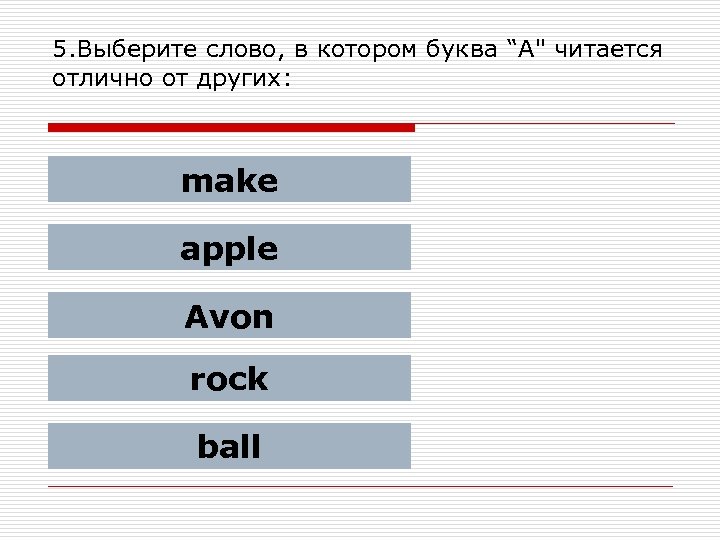 5.Выберите слово, в котором буква “А" читается отлично от других:

make

apple

Avon

rock

ball